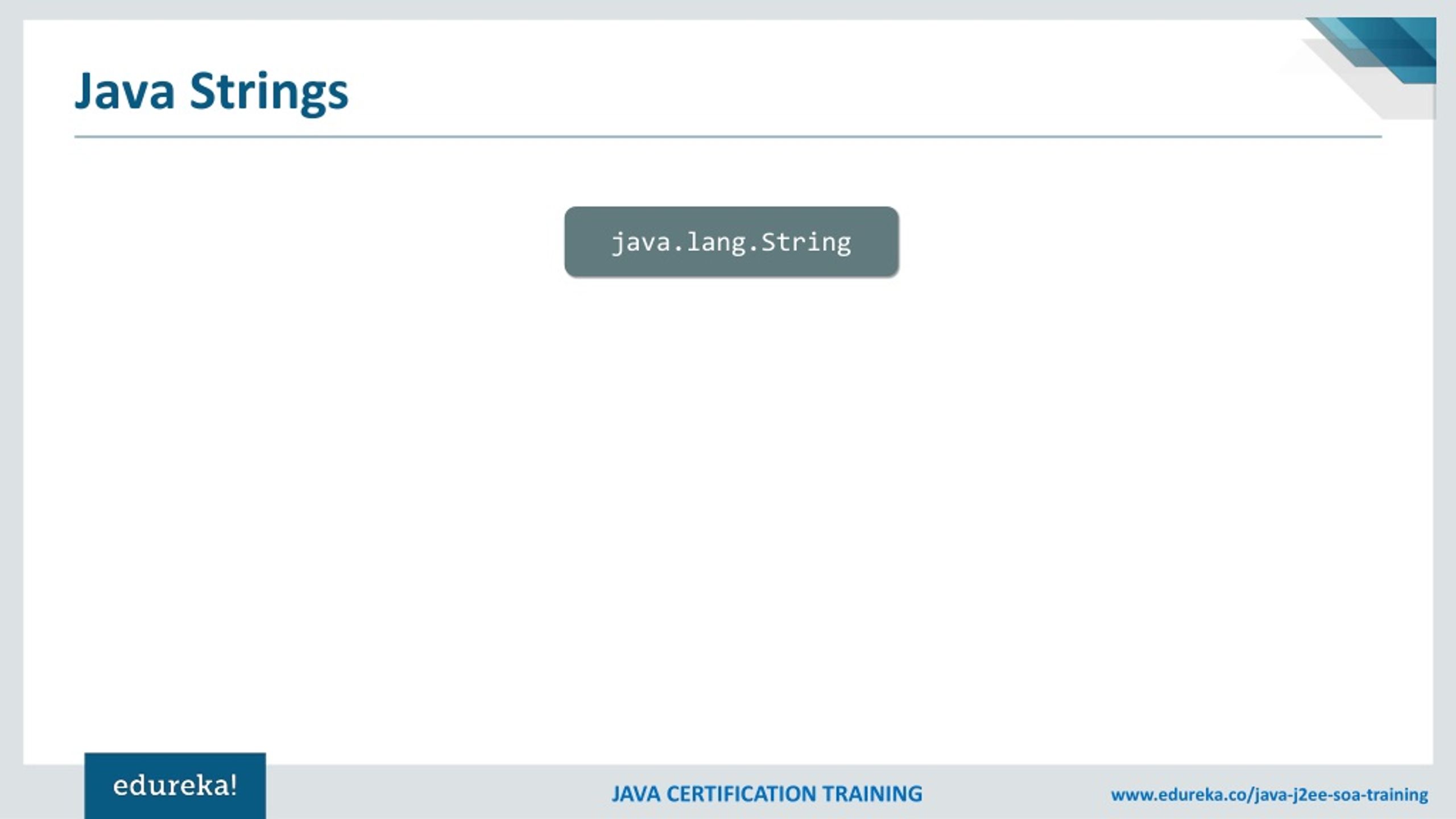 Java Strings

java.lang.String

edureka!

JAVA CERTIFICATION TRAINING

www.edureka.co/java-j2ee-soa-training